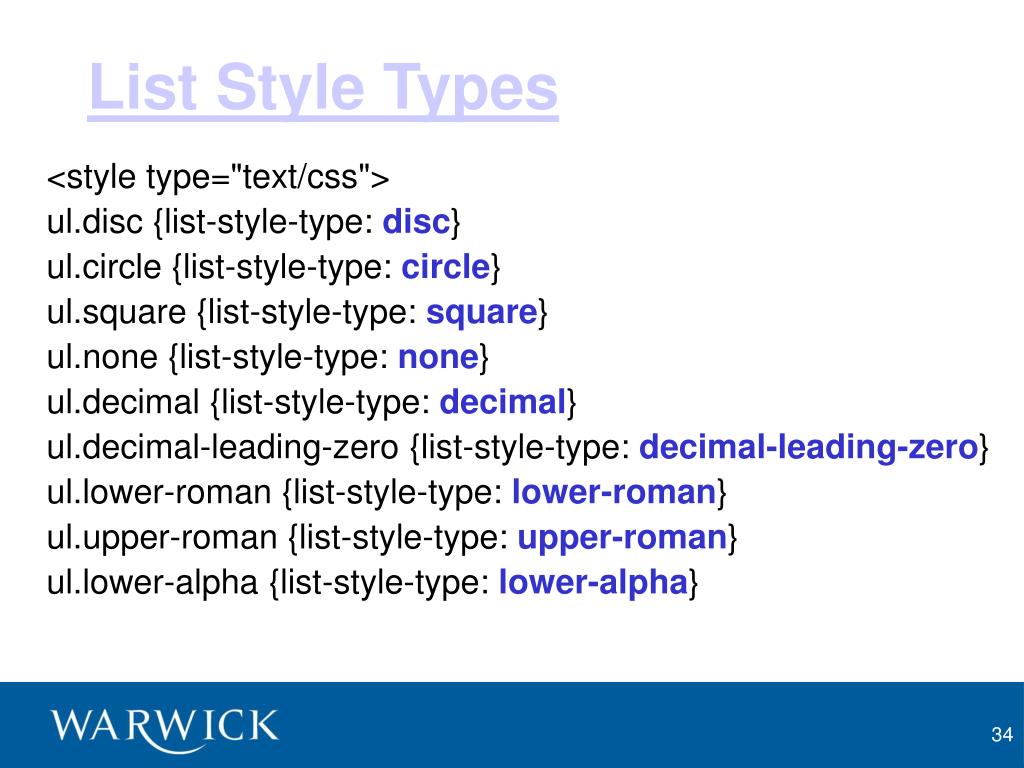 List Style Types

<style type="text/css">
ul.disc {list-style-type: disc}
ul.circle {list-style-type: circle}
ul.square {list-style-type: square}
ul.none {list-style-type: none}
ul.decimal {list-style-type: decimal}
ul.decimal-leading-zero {list-style-type: decimal-leading-zero}
ul.lower-roman {list-style-type: lower-roman}
ul.upper-roman {list-style-type: upper-roman}
ul.lower-alpha {list-style-type: lower-alpha}

WARWICK

34